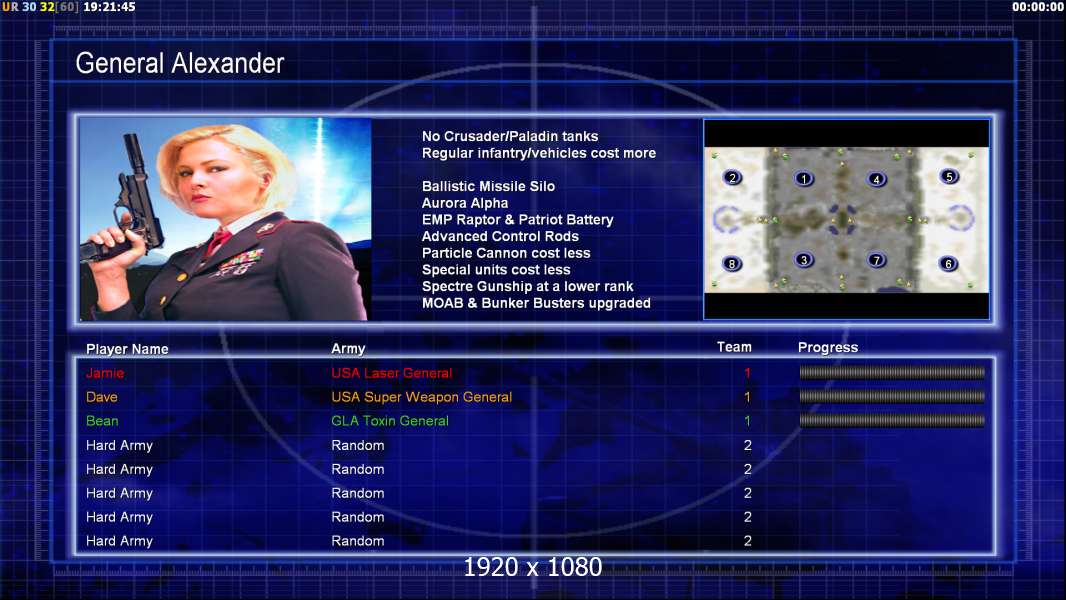 UR 30 32[60] 19:21:45

00:00:00

General Alexander

No Crusader/Paladin tanks
Regular infantry/vehicles cost more

Ballistic Missile Silo
Aurora Alpha
EMP Raptor & Patriot Battery
Advanced Control Rods
Particle Cannon cost less
Special units cost less
Spectre Gunship at a lower rank
MOAB & Bunker Busters upgraded

2 1 4 5
8 3 7 6

| Player Name | Army | Team | Progress |
|---|---|---|---|
| Jamie | USA Laser General | 1 | |
| Dave | USA Super Weapon General | 1 | |
| Bean | GLA Toxin General | 1 | |
| Hard Army | Random | 2 | |
| Hard Army | Random | 2 | |
| Hard Army | Random | 2 | |
| Hard Army | Random | 2 | |
| Hard Army | Random | 2 | |

1920 x 1080